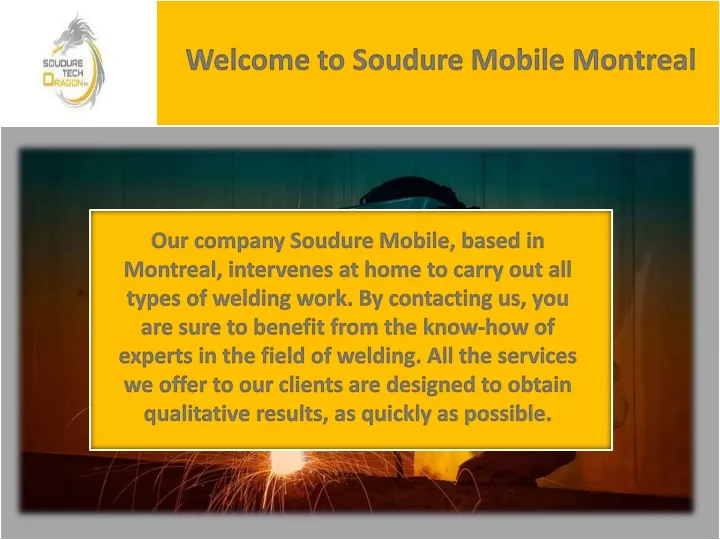 SOUDURE TECH DRAGON

Welcome to Soudure Mobile Montreal

Our company Soudure Mobile, based in Montreal, intervenes at home to carry out all types of welding work. By contacting us, you are sure to benefit from the know-how of experts in the field of welding. All the services we offer to our clients are designed to obtain qualitative results, as quickly as possible.